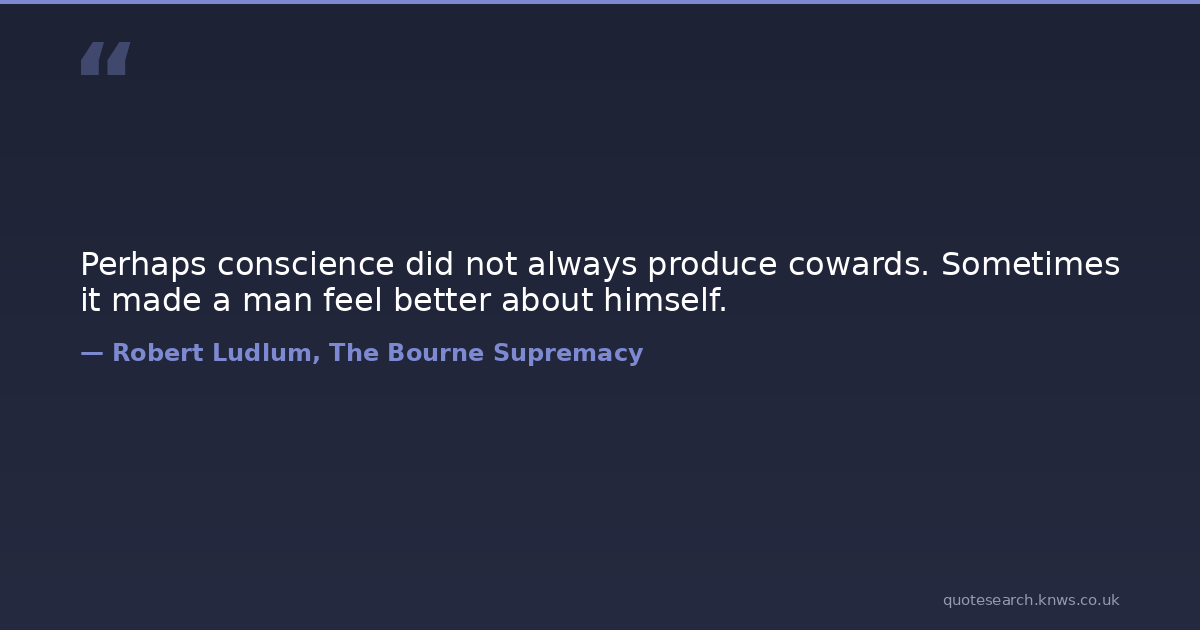 “

Perhaps conscience did not always produce cowards. Sometimes it made a man feel better about himself.

— Robert Ludlum, The Bourne Supremacy

quotesearch.knws.co.uk